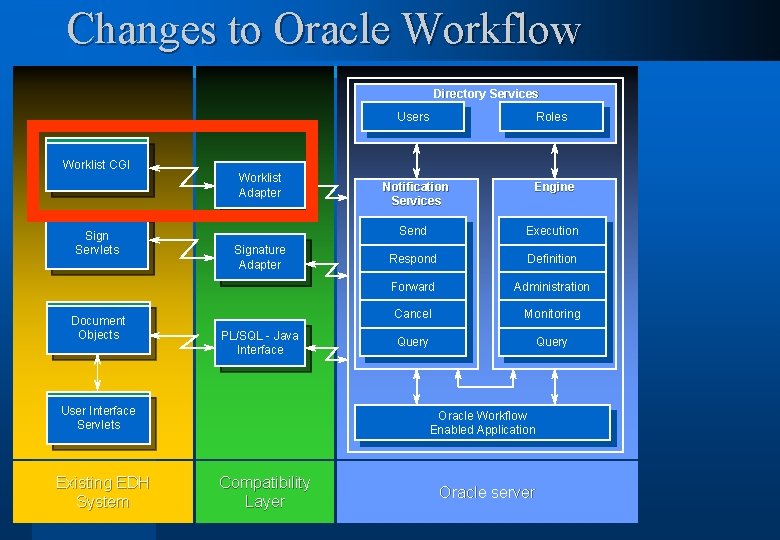 Changes to Oracle Workflow

Worklist CGI

Sign Servlets

Document Objects

User Interface Servlets

Existing EDH System

Worklist Adapter

Signature Adapter

PL/SQL - Java Interface

Compatibility Layer

Directory Services

Users

Roles

Notification Services

Send

Respond

Forward

Cancel

Query

Engine

Execution

Definition

Administration

Monitoring

Query

Oracle Workflow Enabled Application

Oracle server